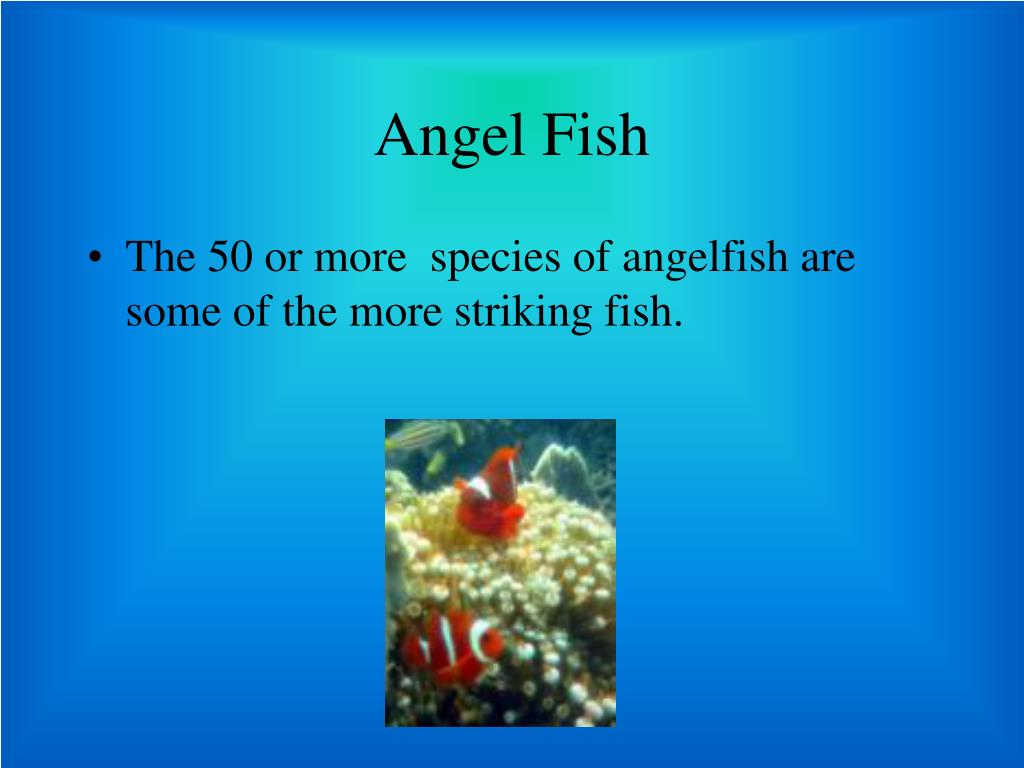 Angel Fish

• The 50 or more  species of angelfish are some of the more striking fish.